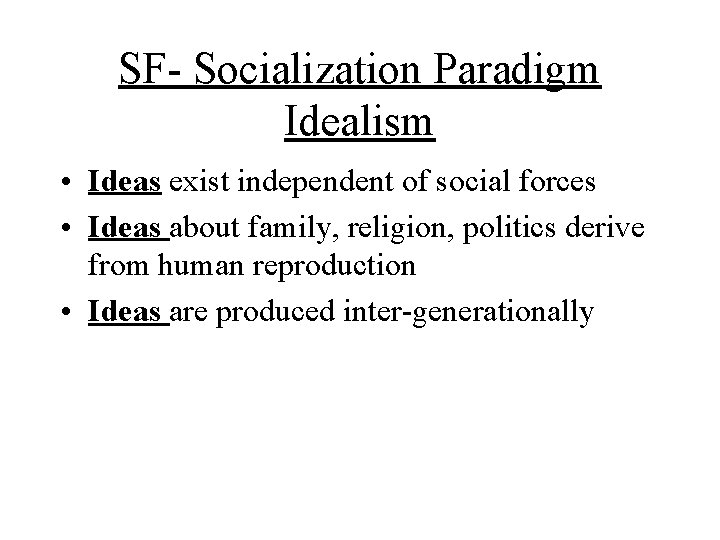 SF- Socialization Paradigm
Idealism

• Ideas exist independent of social forces
• Ideas about family, religion, politics derive from human reproduction
• Ideas are produced inter-generationally